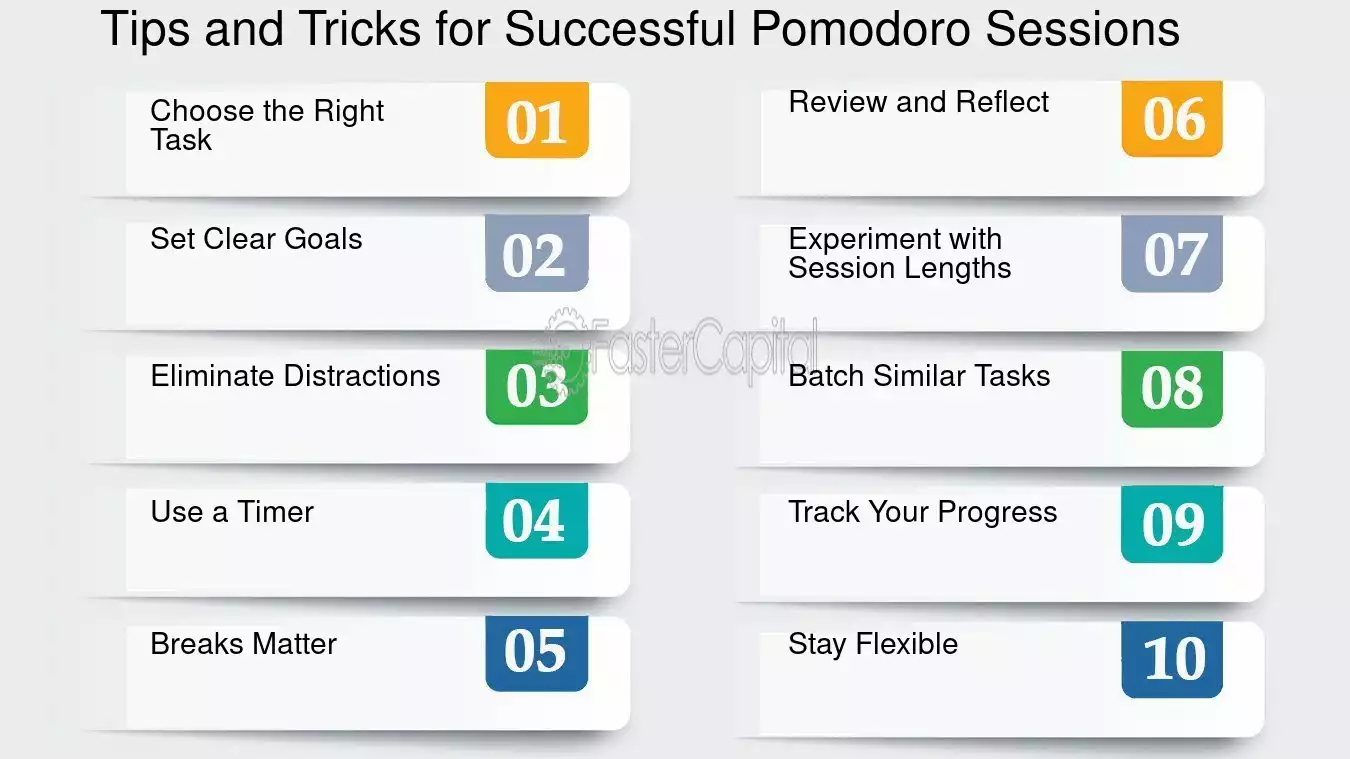 Tips and Tricks for Successful Pomodoro Sessions

Choose the Right Task 01

Set Clear Goals 02

Eliminate Distractions 03

Use a Timer 04

Breaks Matter 05

Review and Reflect 06

Experiment with Session Lengths 07

Batch Similar Tasks 08

Track Your Progress 09

Stay Flexible 10

FasterCapital